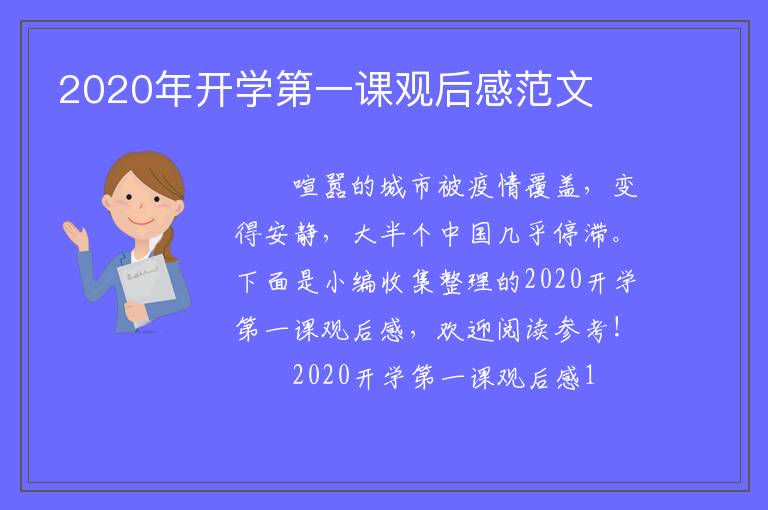 2020年开学第一课观后感范文

喧嚣的城市被疫情覆盖，变得安静，大半个中国几乎停滞。下面是小编收集整理的2020开学第一课观后感，欢迎阅读参考！

2020开学第一课观后感1